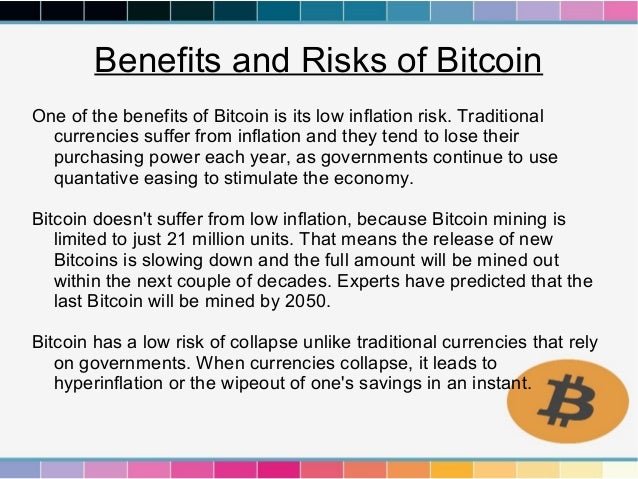 Benefits and Risks of Bitcoin

One of the benefits of Bitcoin is its low inflation risk. Traditional currencies suffer from inflation and they tend to lose their purchasing power each year, as governments continue to use quantative easing to stimulate the economy.

Bitcoin doesn't suffer from low inflation, because Bitcoin mining is limited to just 21 million units. That means the release of new Bitcoins is slowing down and the full amount will be mined out within the next couple of decades. Experts have predicted that the last Bitcoin will be mined by 2050.

Bitcoin has a low risk of collapse unlike traditional currencies that rely on governments. When currencies collapse, it leads to hyperinflation or the wipeout of one's savings in an instant.

₿